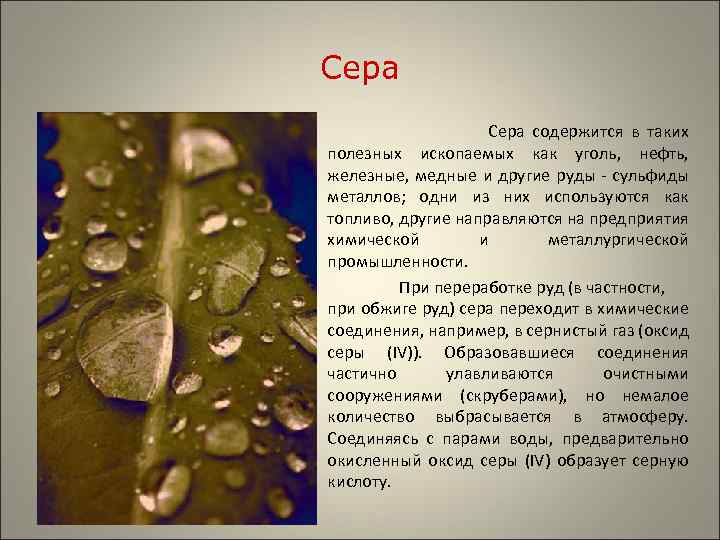 Сера

Сера содержится в таких полезных ископаемых как уголь, нефть, железные, медные и другие руды - сульфиды металлов; одни из них используются как топливо, другие направляются на предприятия химической и металлургической промышленности.

При переработке руд (в частности, при обжиге руд) сера переходит в химические соединения, например, в сернистый газ (оксид серы (IV)). Образовавшиеся соединения частично улавливаются очистными сооружениями (скруберами), но немалое количество выбрасывается в атмосферу. Соединяясь с парами воды, предварительно окисленный оксид серы (IV) образует серную кислоту.